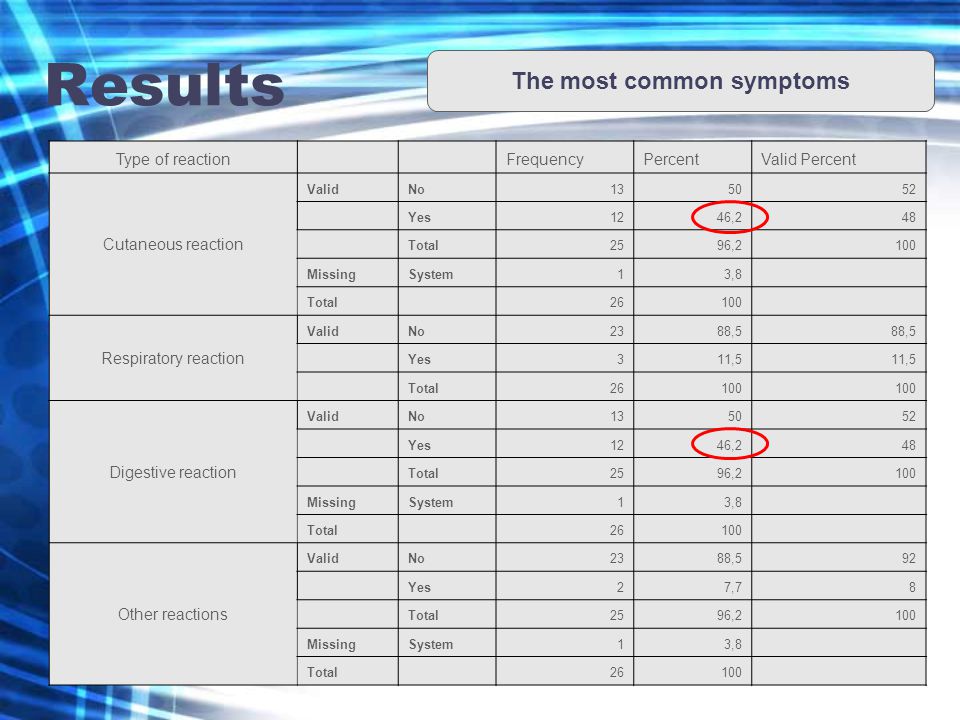 Results

The most common symptoms

| Type of reaction | | | Frequency | Percent | Valid Percent |
|---|---|---|---|---|---|
| Cutaneous reaction | Valid | No | 13 | 50 | 52 |
| | | Yes | 12 | 46,2 | 48 |
| | | Total | 25 | 96,2 | 100 |
| | Missing | System | 1 | 3,8 | |
| | Total | | 26 | 100 | |
| Respiratory reaction | Valid | No | 23 | 88,5 | 88,5 |
| | | Yes | 3 | 11,5 | 11,5 |
| | | Total | 26 | 100 | 100 |
| Digestive reaction | Valid | No | 13 | 50 | 52 |
| | | Yes | 12 | 46,2 | 48 |
| | | Total | 25 | 96,2 | 100 |
| | Missing | System | 1 | 3,8 | |
| | Total | | 26 | 100 | |
| Other reactions | Valid | No | 23 | 88,5 | 92 |
| | | Yes | 2 | 7,7 | 8 |
| | | Total | 25 | 96,2 | 100 |
| | Missing | System | 1 | 3,8 | |
| | Total | | 26 | 100 | |